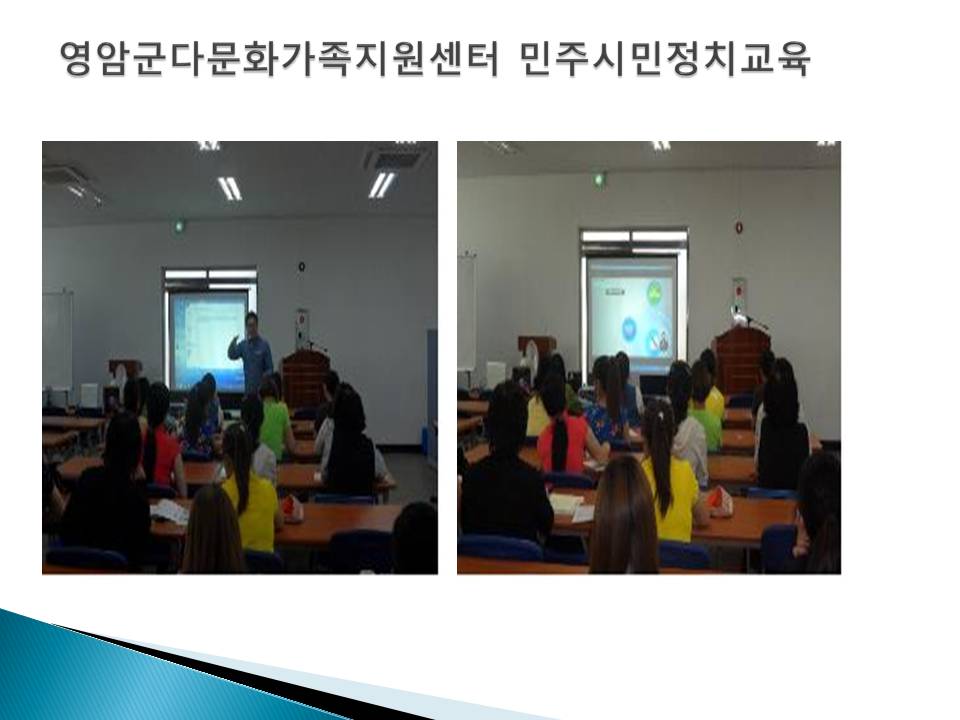 영암군다문화가족지원센터 민주시민정치교육